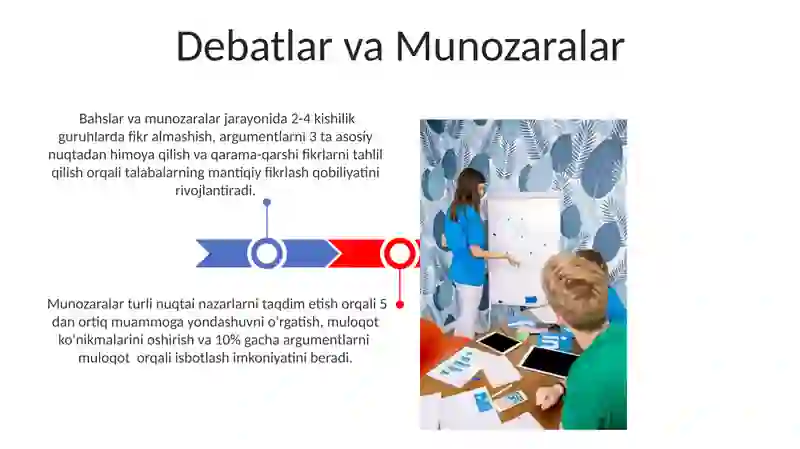 Debatlar va Munozaralar

Bahslar va munozaralar jarayonida 2-4 kishilik guruhlarda fikr almashish, argumentlarni 3 ta asosiy nuqtadan himoya qilish va qarama-qarshi fikrlarni tahlil qilish orqali talabalarning mantiqiy fikrlash qobiliyatini rivojlantiradi.

Munozaralar turli nuqtai nazarlarni taqdim etish orqali 5 dan ortiq muammoga yondashuvni o'rgatish, muloqot ko'nikmalarini oshirish va 10% gacha argumentlarni muloqot orqali isbotlash imkoniyatini beradi.